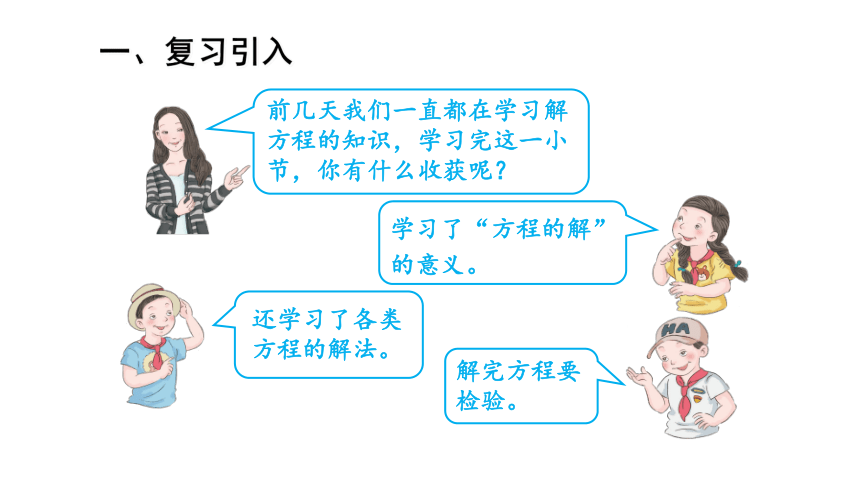 一、复习引入

前几天我们一直都在学习解方程的知识，学习完这一小节，你有什么收获呢？

学习了“方程的解”的意义。

还学习了各类方程的解法。

解完方程要检验。

HA